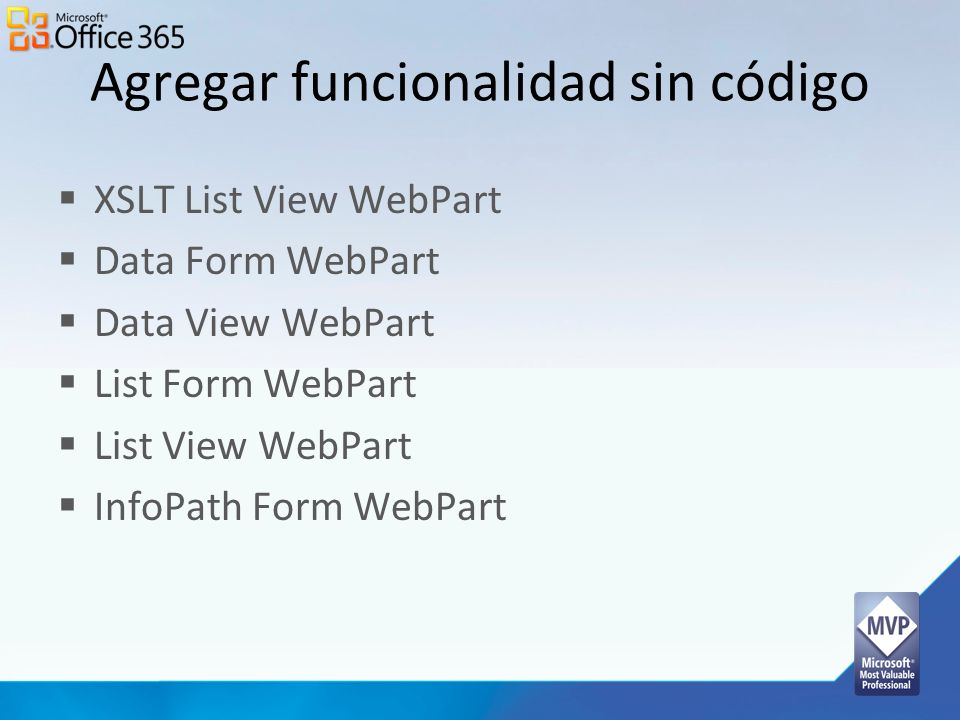 Microsoft® Office 365

Agregar funcionalidad sin código

▪ XSLT List View WebPart
▪ Data Form WebPart
▪ Data View WebPart
▪ List Form WebPart
▪ List View WebPart
▪ InfoPath Form WebPart

MVP
Microsoft®
Most Valuable
Professional